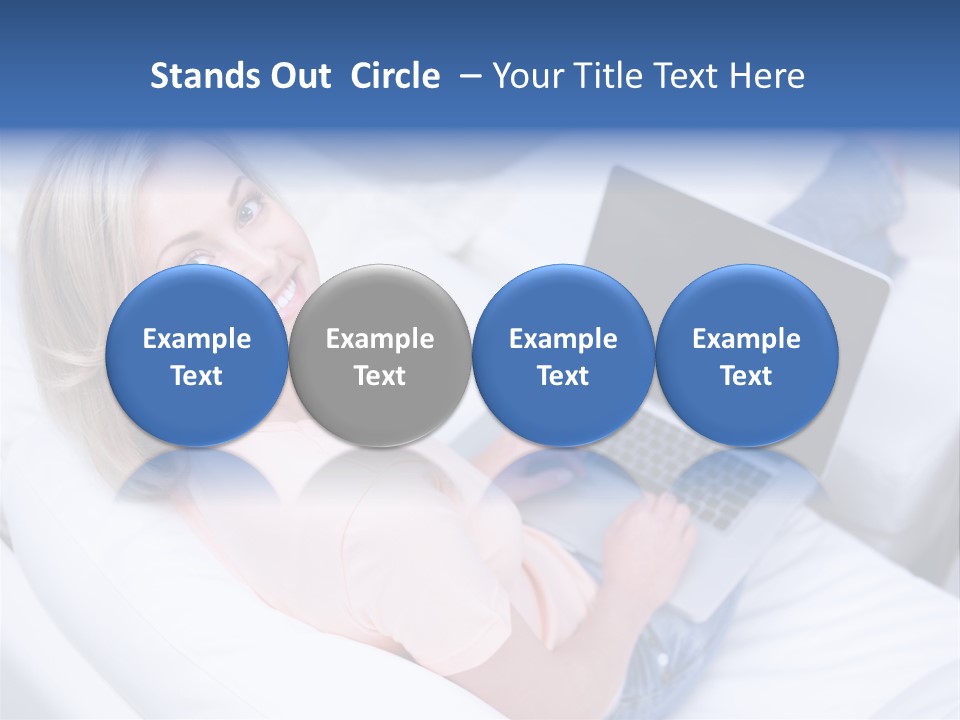 Stands Out Circle – Your Title Text Here

Example Text

Example Text

Example Text

Example Text